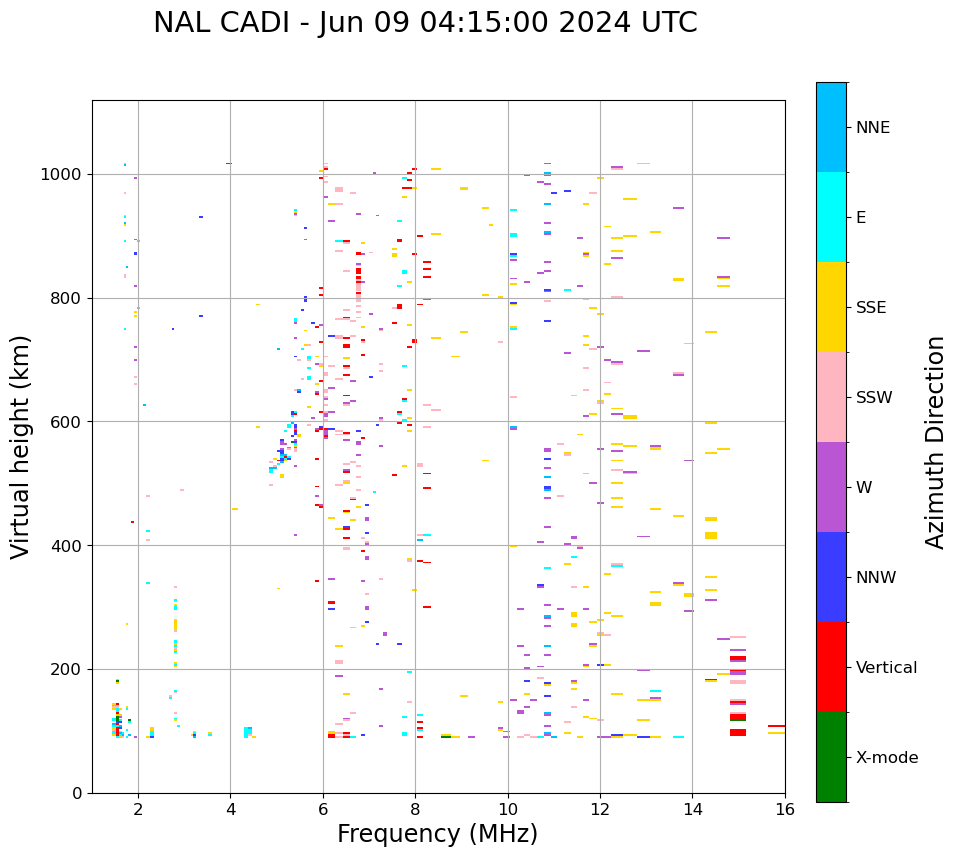 NAL CADI - Jun 09 04:15:00 2024 UTC

Virtual height (km)

1000
800
600
400
200
0

2
4
6
8
10
12
14
16

Frequency (MHz)

NNE
E
SSE
SSW
W
NNW
Vertical
X-mode

Azimuth Direction